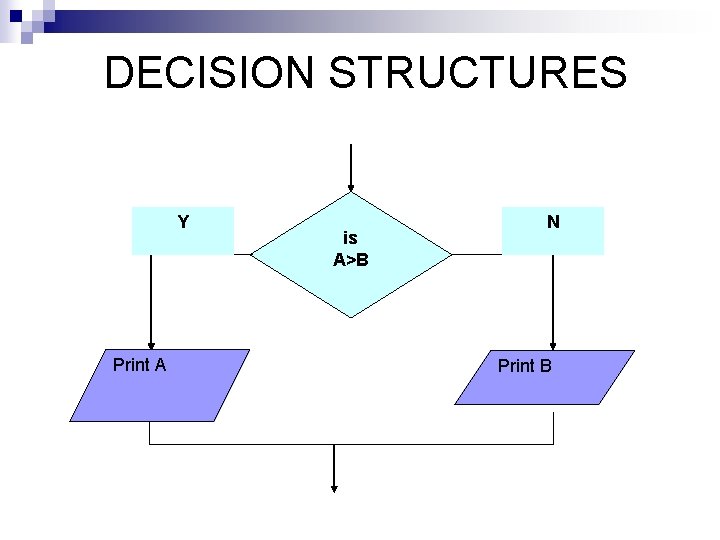 DECISION STRUCTURES

Y

is
A>B

N

Print A

Print B